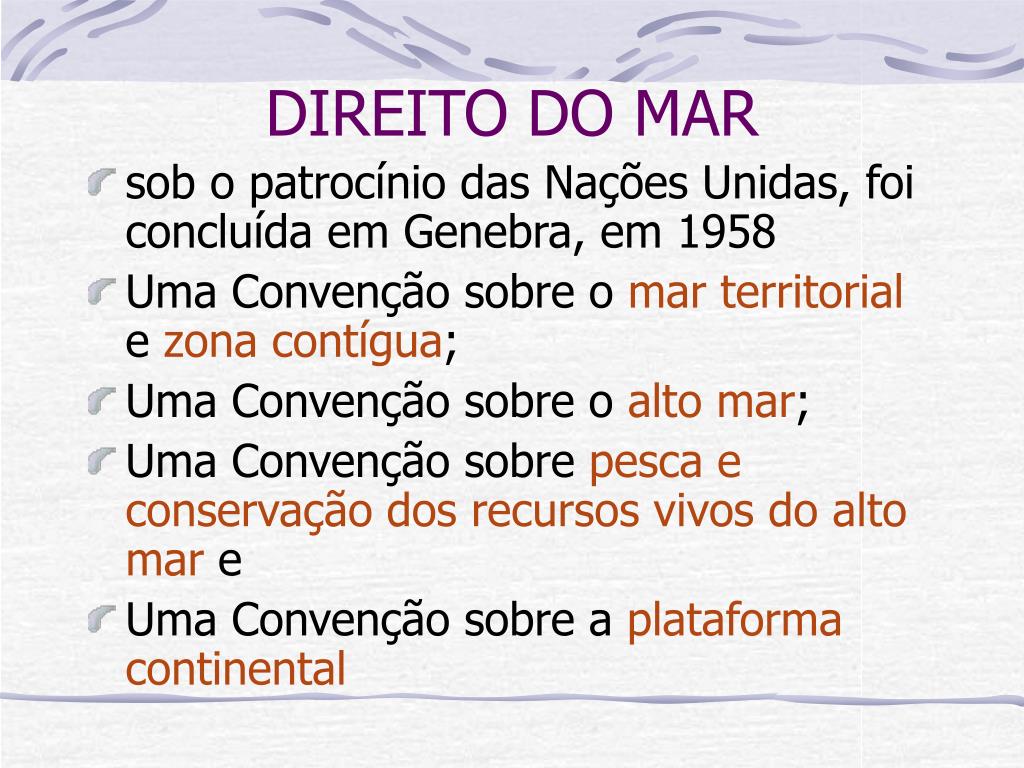 DIREITO DO MAR

sob o patrocínio das Nações Unidas, foi concluída em Genebra, em 1958

Uma Convenção sobre o mar territorial e zona contígua;

Uma Convenção sobre o alto mar;

Uma Convenção sobre pesca e conservação dos recursos vivos do alto mar e

Uma Convenção sobre a plataforma continental